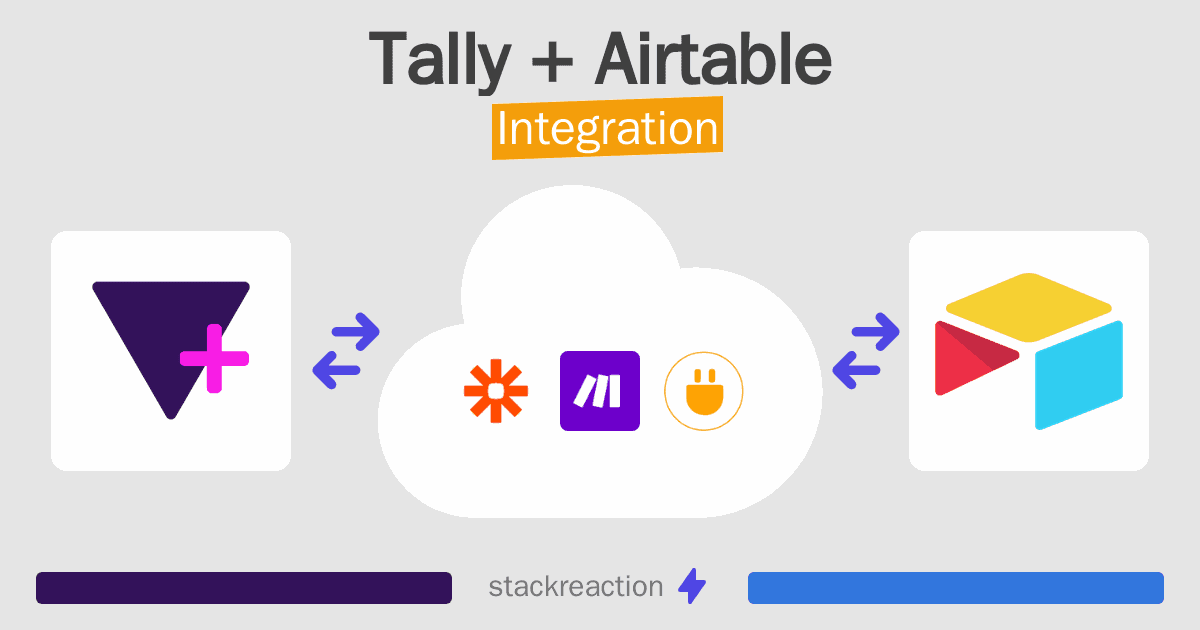 Tally + Airtable
Integration

stackreaction